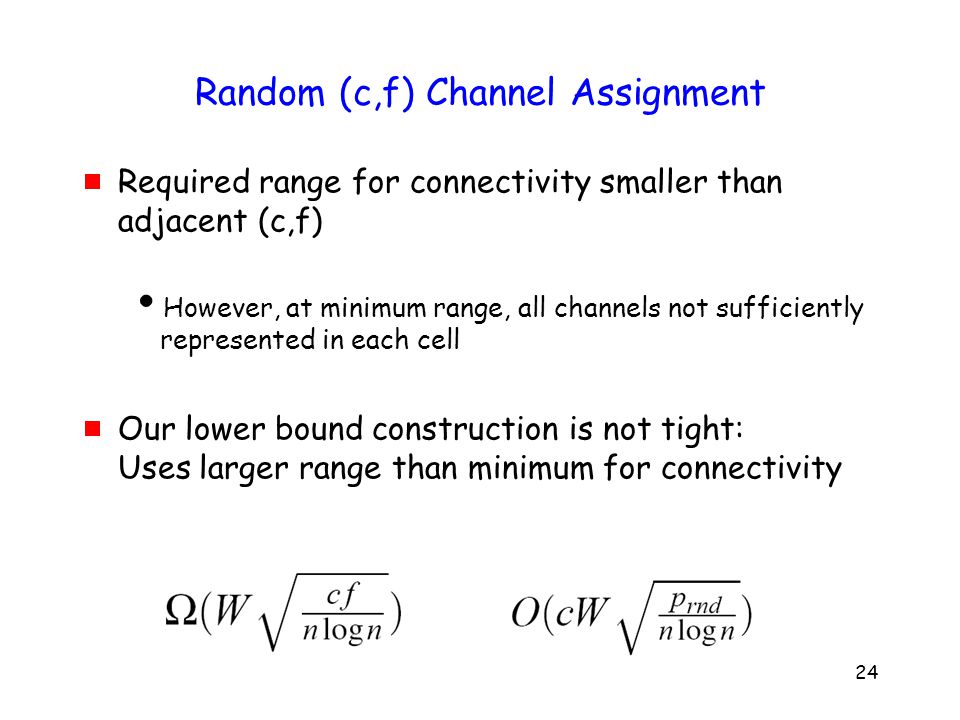 Random (c,f) Channel Assignment

Required range for connectivity smaller than adjacent (c,f)

However, at minimum range, all channels not sufficiently represented in each cell

Our lower bound construction is not tight: Uses larger range than minimum for connectivity

$\Omega(W\sqrt{\frac{cf}{n\log n}})$ $O(cW\sqrt{\frac{p_{rnd}}{n\log n}})$

24